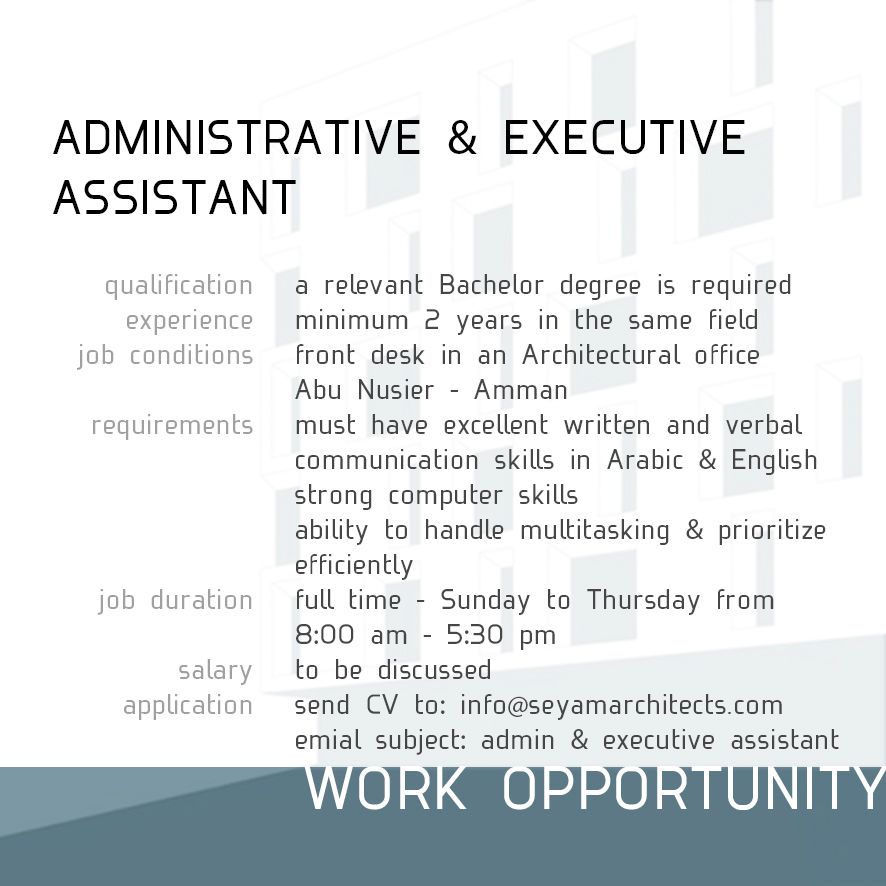 ADMINISTRATIVE & EXECUTIVE ASSISTANT

qualification a relevant Bachelor degree is required
experience minimum 2 years in the same field
job conditions front desk in an Architectural office
Abu Nusier - Amman
requirements must have excellent written and verbal communication skills in Arabic & English
strong computer skills
ability to handle multitasking & prioritize efficiently
job duration full time - Sunday to Thursday from 8:00 am - 5:30 pm
salary to be discussed
application send CV to: info@seyamarchitects.com
emial subject: admin & executive assistant

WORK OPPORTUNITY